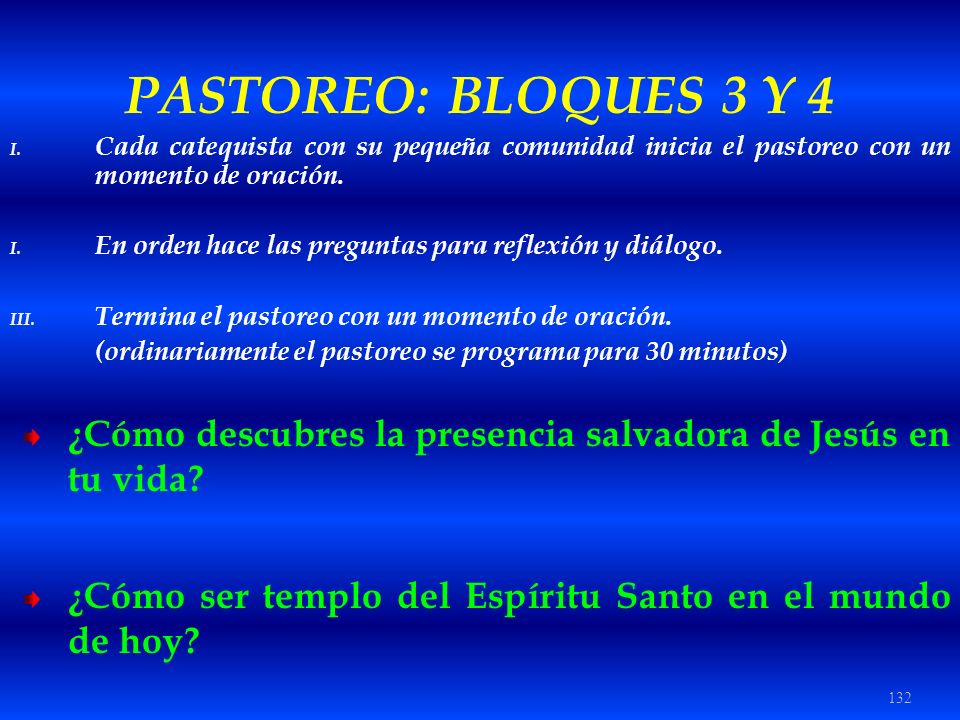 PASTOREO: BLOQUES 3 Y 4

I. Cada catequista con su pequeña comunidad inicia el pastoreo con un momento de oración.

I. En orden hace las preguntas para reflexión y diálogo.

III. Termina el pastoreo con un momento de oración.
(ordinariamente el pastoreo se programa para 30 minutos)

¿Cómo descubres la presencia salvadora de Jesús en tu vida?

¿Cómo ser templo del Espíritu Santo en el mundo de hoy?

132